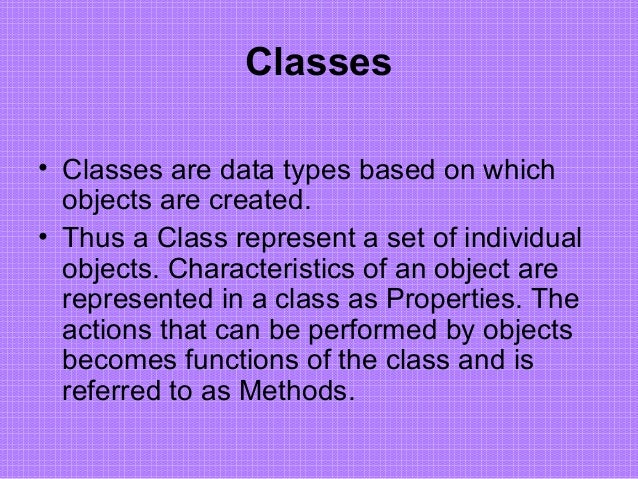 Classes

• Classes are data types based on which objects are created.

• Thus a Class represent a set of individual objects. Characteristics of an object are represented in a class as Properties. The actions that can be performed by objects becomes functions of the class and is referred to as Methods.